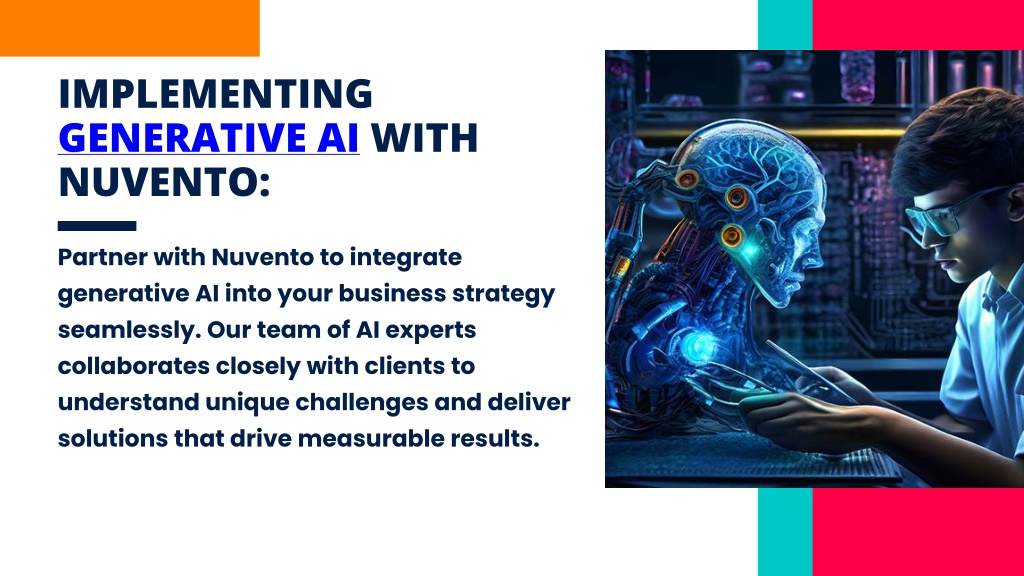 IMPLEMENTING GENERATIVE AI WITH NUVENTO:

Partner with Nuvento to integrate generative AI into your business strategy seamlessly. Our team of AI experts collaborates closely with clients to understand unique challenges and deliver solutions that drive measurable results.